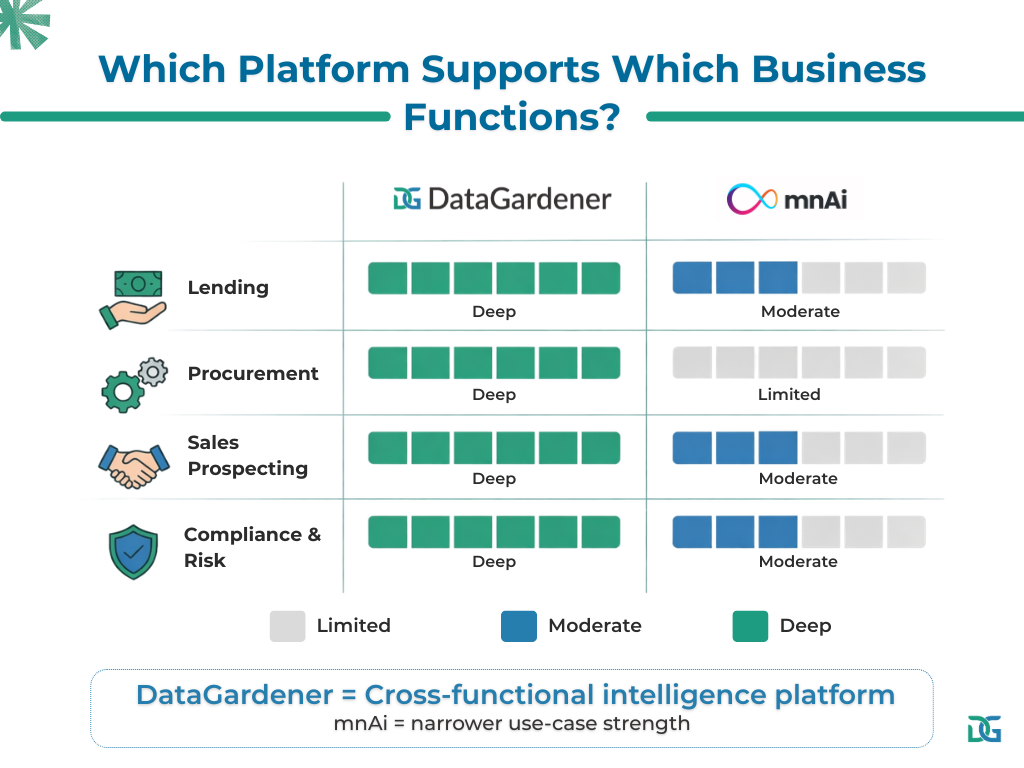 Which Platform Supports Which Business Functions?

| | DG DataGardener | mnAi |
|---|---|---|
| Lending | Deep | Moderate |
| Procurement | Deep | Limited |
| Sales Prospecting | Deep | Moderate |
| Compliance & Risk | Deep | Moderate |

Limited Moderate Deep

DataGardener = Cross-functional intelligence platform
mnAi = narrower use-case strength

DG